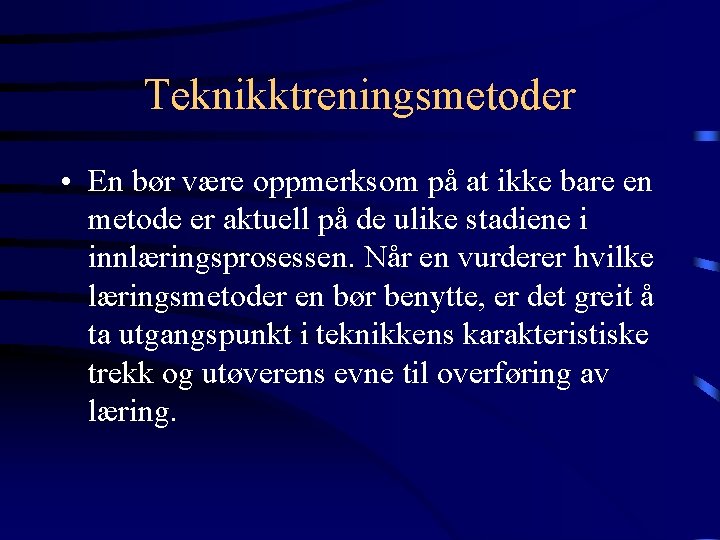 Teknikktreningsmetoder

• En bør være oppmerksom på at ikke bare en metode er aktuell på de ulike stadiene i innlæringsprosessen. Når en vurderer hvilke læringsmetoder en bør benytte, er det greit å ta utgangspunkt i teknikkens karakteristiske trekk og utøverens evne til overføring av læring.